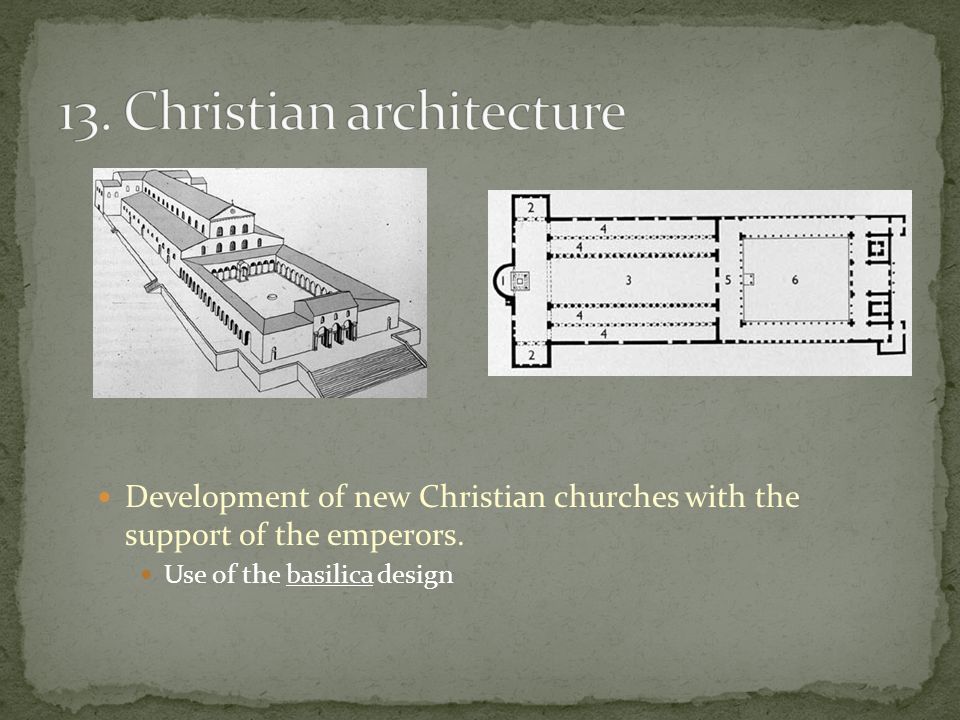 13. Christian architecture

2 4 4 1 3 5 6 4 4 2

Development of new Christian churches with the support of the emperors.

Use of the basilica design